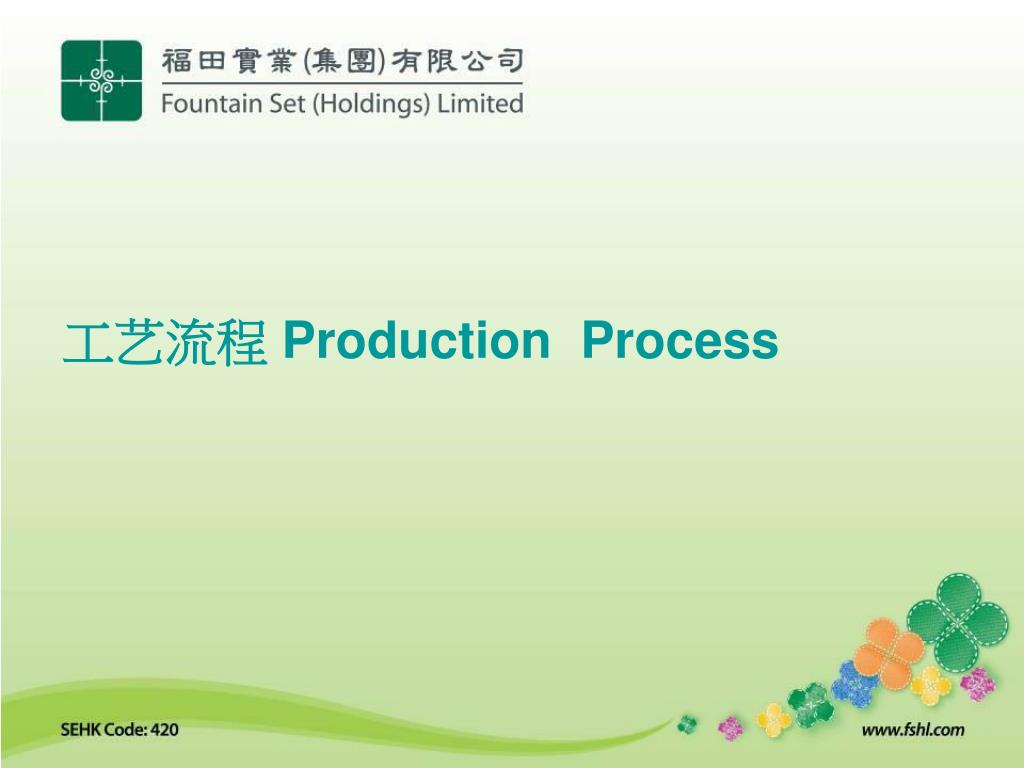 福田實業(集團)有限公司
Fountain Set (Holdings) Limited

工艺流程 Production Process

SEHK Code: 420

www.fshl.com